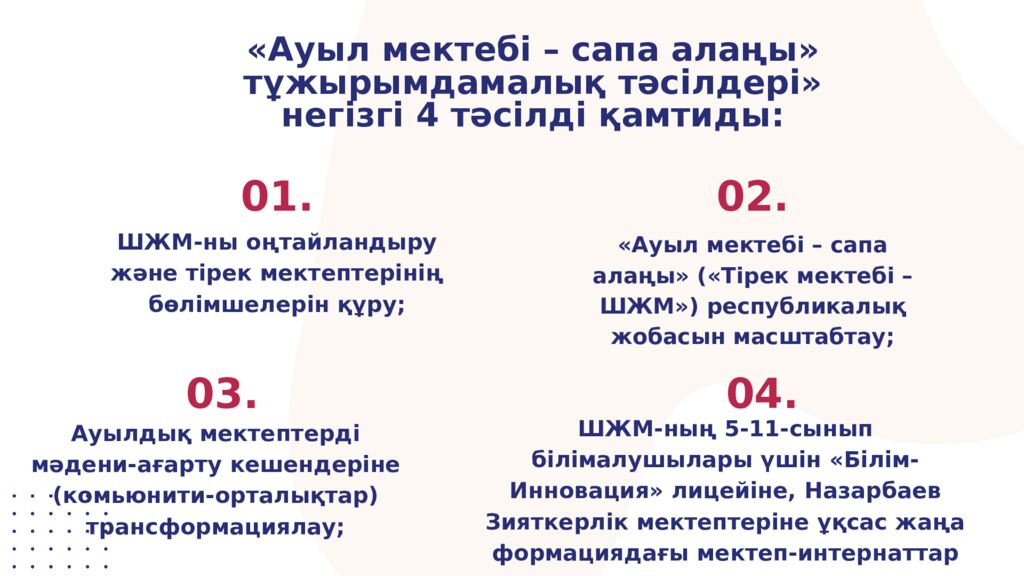 «Ауыл мектебі – сапа алаңы» тұжырымдамалық тәсілдері» негізгі 4 тәсілді қамтиды:

01.

ШЖМ-ны оңтайландыру және тірек мектептерінің бөлімшелерін құру;

02.

«Ауыл мектебі – сапа алаңы» («Тірек мектебі – ШЖМ») республикалық жобасын масштабтау;

03.

Ауылдық мектептерді мәдени-ағарту кешендеріне (комьюнити-орталықтар) трансформациялау;

04.

ШЖМ-ның 5-11-сынып білімалушылары үшін «Білім-Инновация» лицейіне, Назарбаев Зияткерлік мектептеріне ұқсас жаңа формациядағы мектеп-интернаттар